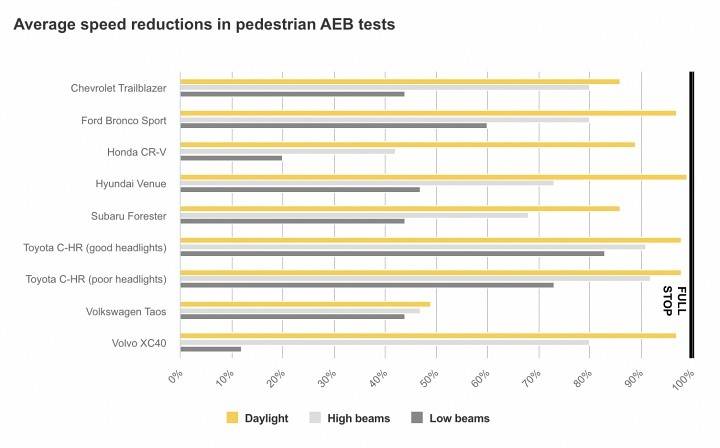 Average speed reductions in pedestrian AEB tests

Chevrolet Trailblazer
Ford Bronco Sport
Honda CR-V
Hyundai Venue
Subaru Forester
Toyota C-HR (good headlights)
Toyota C-HR (poor headlights)
Volkswagen Taos
Volvo XC40

FULL STOP

0%
10%
20%
30%
40%
50%
60%
70%
80%
90%
100%

Daylight
High beams
Low beams